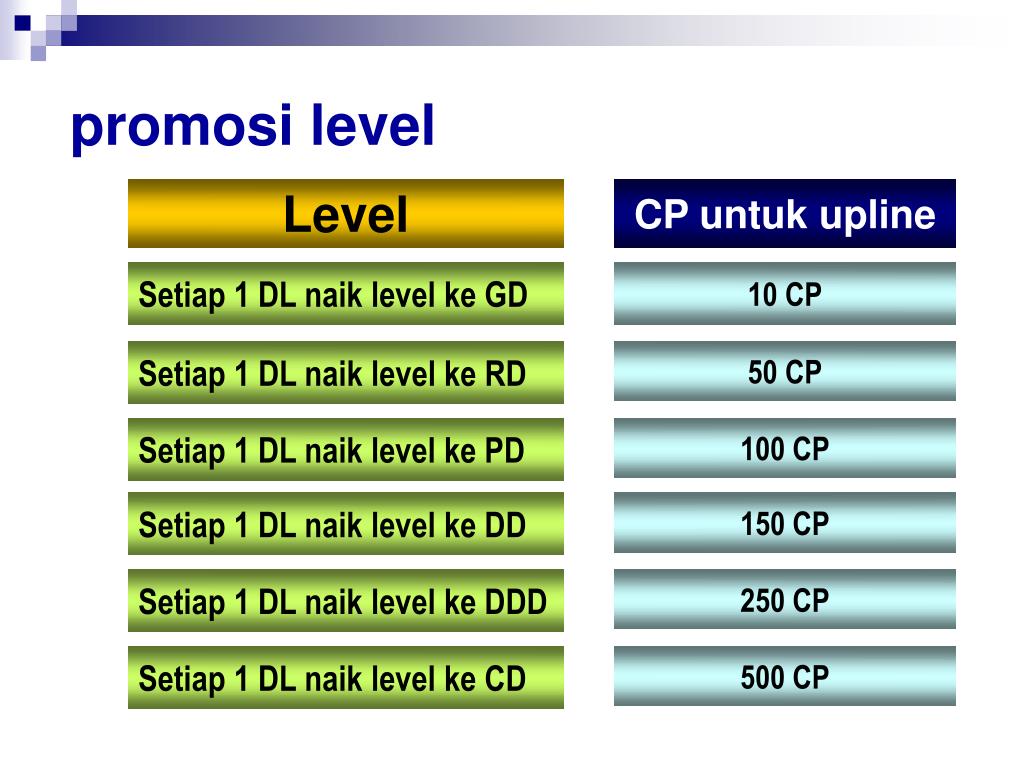 promosi level

| Level | CP untuk upline |
|---|---|
| Setiap 1 DL naik level ke GD | 10 CP |
| Setiap 1 DL naik level ke RD | 50 CP |
| Setiap 1 DL naik level ke PD | 100 CP |
| Setiap 1 DL naik level ke DD | 150 CP |
| Setiap 1 DL naik level ke DDD | 250 CP |
| Setiap 1 DL naik level ke CD | 500 CP |